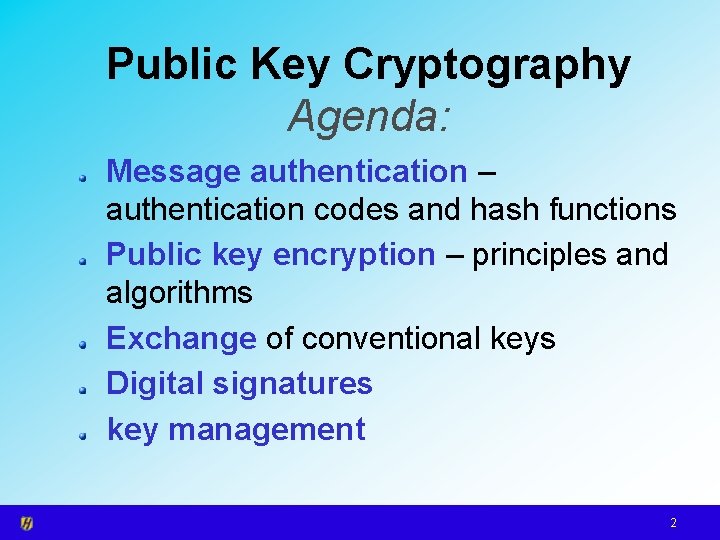 Public Key Cryptography
Agenda:

Message authentication – authentication codes and hash functions

Public key encryption – principles and algorithms

Exchange of conventional keys

Digital signatures

key management

2